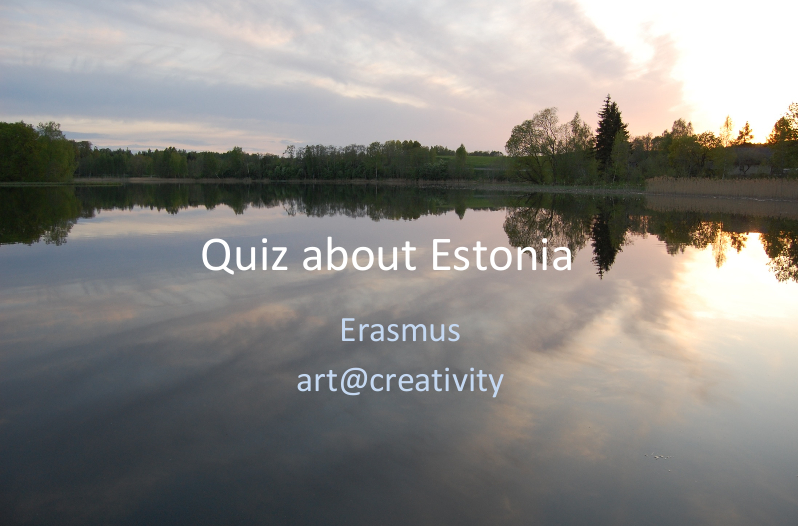 Quiz about Estonia

Erasmus

art@creativity